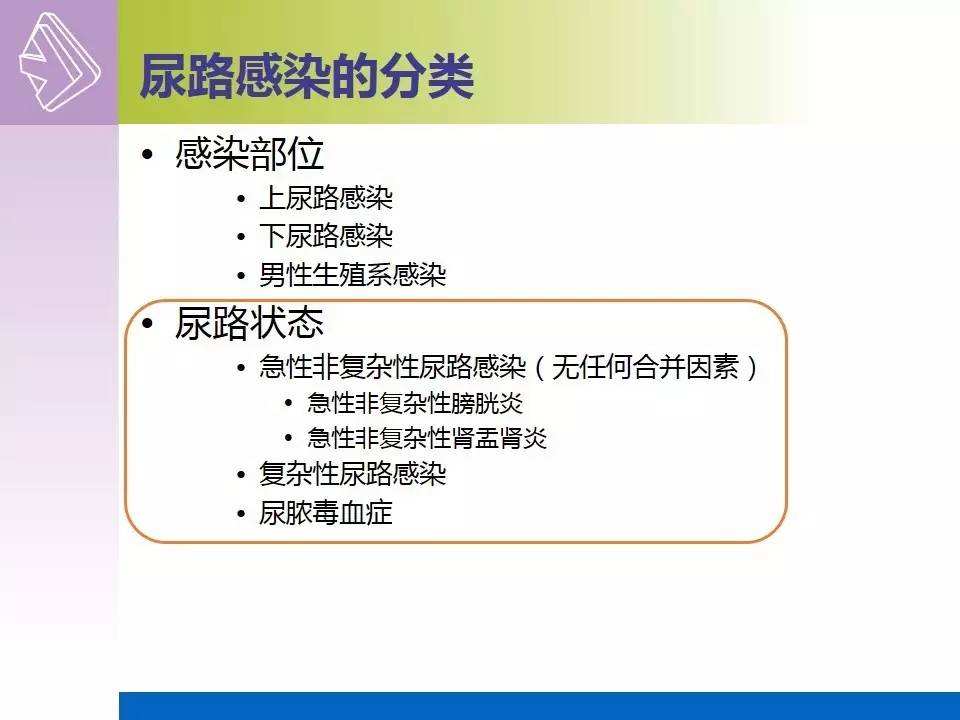 尿路感染的分类

• 感染部位
  • 上尿路感染
  • 下尿路感染
  • 男性生殖系感染
• 尿路状态
  • 急性非复杂性尿路感染（无任何合并因素）
    • 急性非复杂性膀胱炎
    • 急性非复杂性肾盂肾炎
  • 复杂性尿路感染
  • 尿脓毒血症